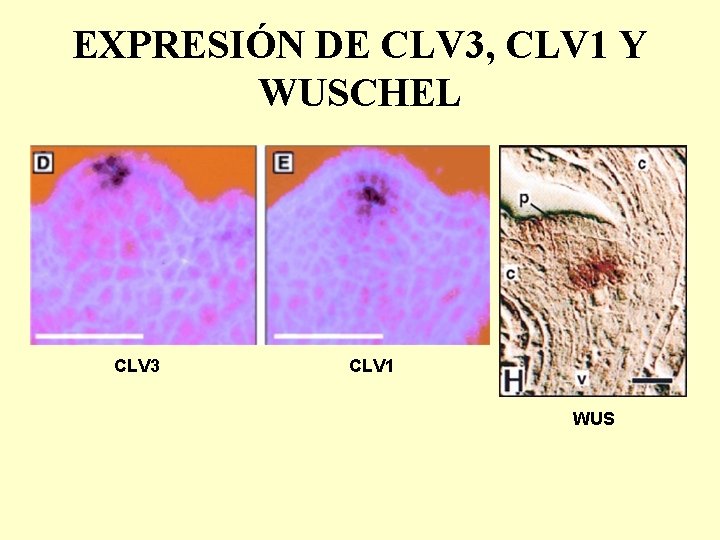 EXPRESIÓN DE CLV3, CLV1 Y WUSCHEL

D

CLV3

E

CLV1

c
p
c
H
v

WUS